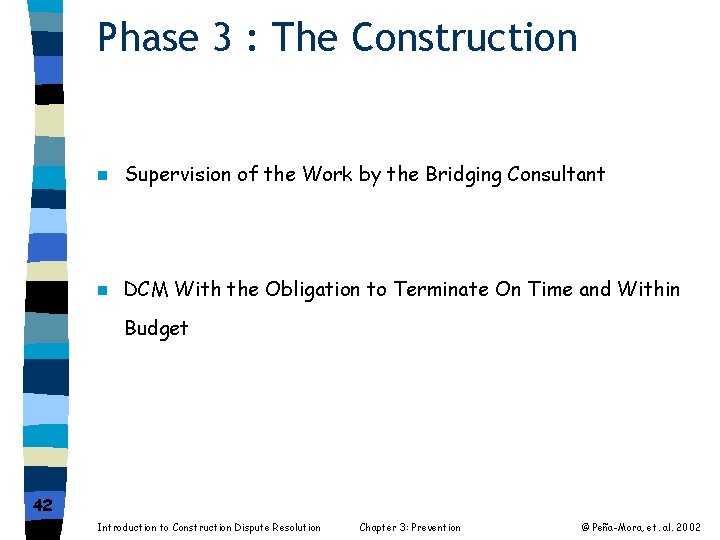 Phase 3 : The Construction

Supervision of the Work by the Bridging Consultant

DCM With the Obligation to Terminate On Time and Within Budget

42

Introduction to Construction Dispute Resolution

Chapter 3: Prevention

© Peña-Mora, et. al. 2002